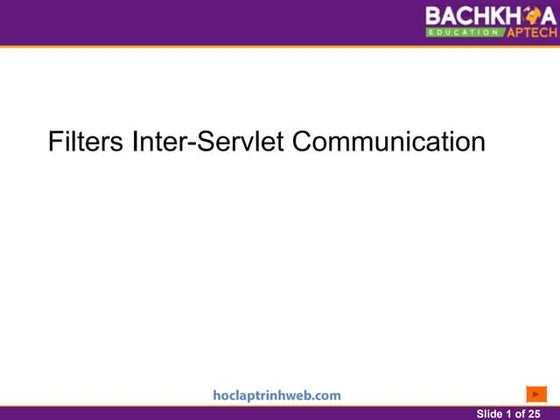 BACHKHOA
EDUCATION APTECH

Filters Inter-Servlet Communication

hoclaptrinhweb.com

Slide 1 of 25